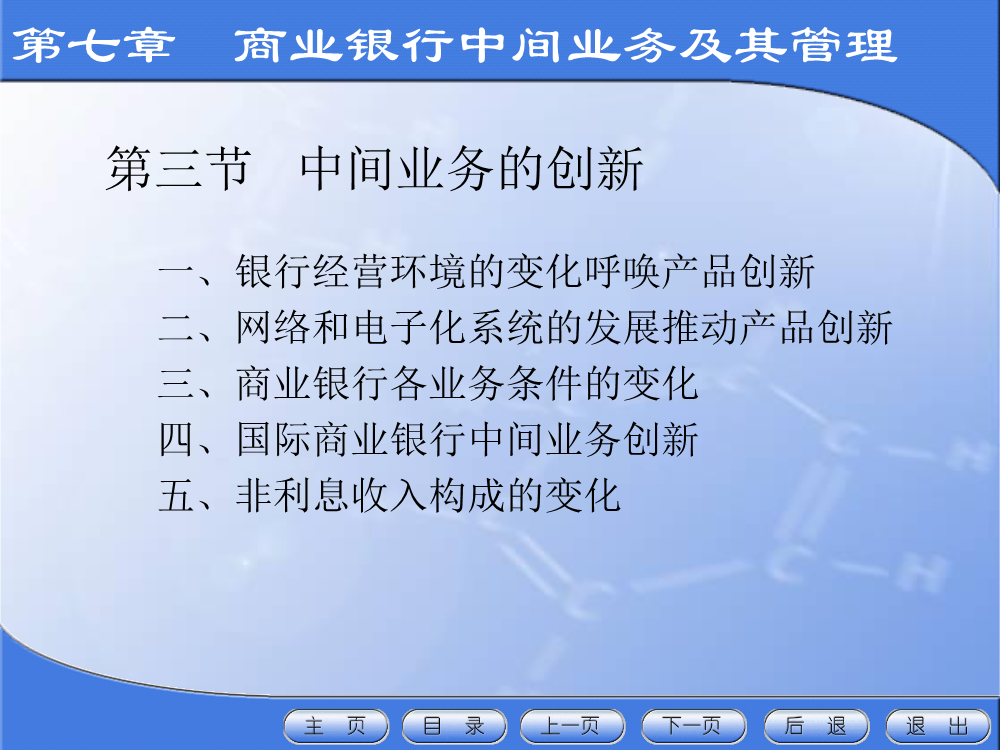 第七章　商业银行中间业务及其管理

第三节　中间业务的创新

一、银行经营环境的变化呼唤产品创新
二、网络和电子化系统的发展推动产品创新
三、商业银行各业务条件的变化
四、国际商业银行中间业务创新
五、非利息收入构成的变化

主　页　目　录　上一页　下一页　后　退　退　出